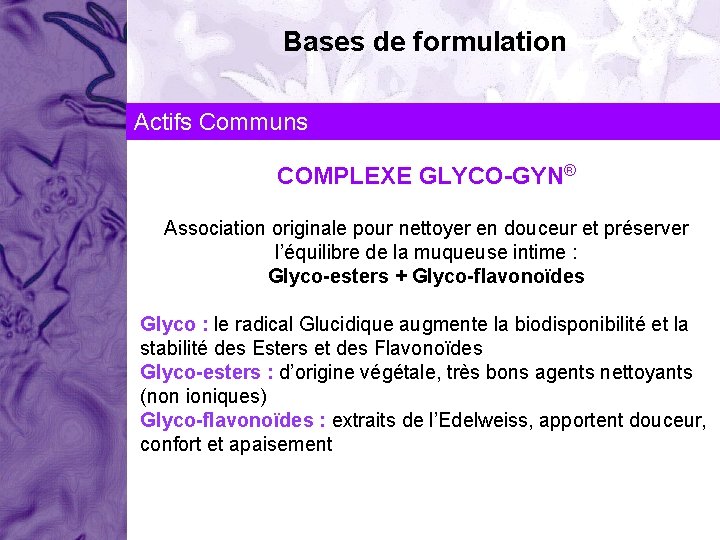 Bases de formulation

Actifs Communs

COMPLEXE GLYCO-GYN®

Association originale pour nettoyer en douceur et préserver l'équilibre de la muqueuse intime :
Glyco-esters + Glyco-flavonoïdes

Glyco : le radical Glucidique augmente la biodisponibilité et la stabilité des Esters et des Flavonoïdes
Glyco-esters : d'origine végétale, très bons agents nettoyants (non ioniques)
Glyco-flavonoïdes : extraits de l'Edelweiss, apportent douceur, confort et apaisement